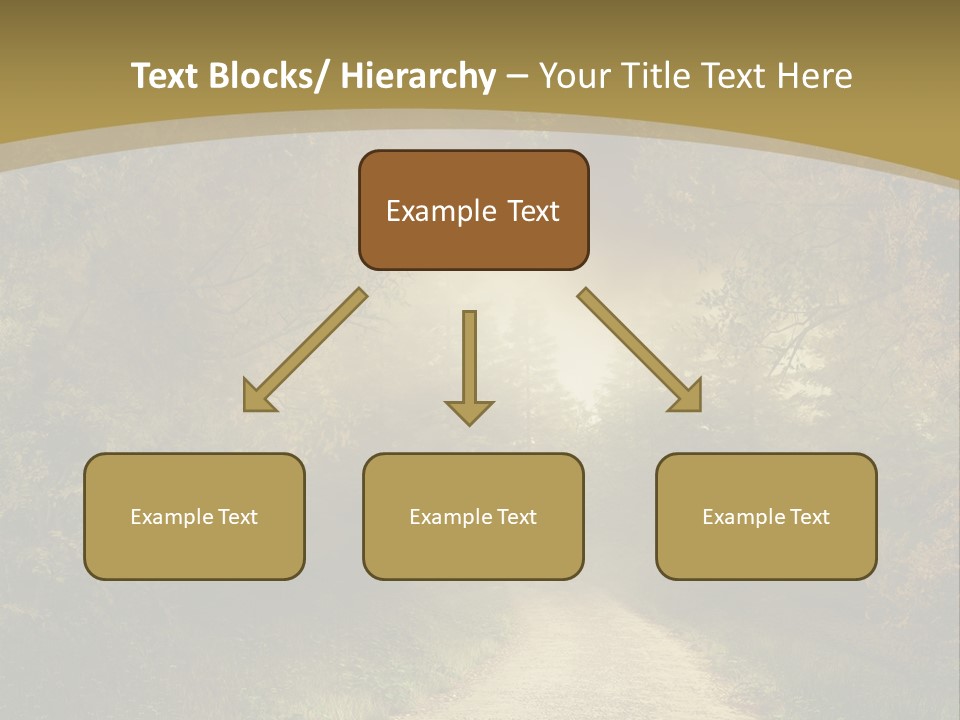 Text Blocks/ Hierarchy – Your Title Text Here

Example Text

Example Text

Example Text

Example Text